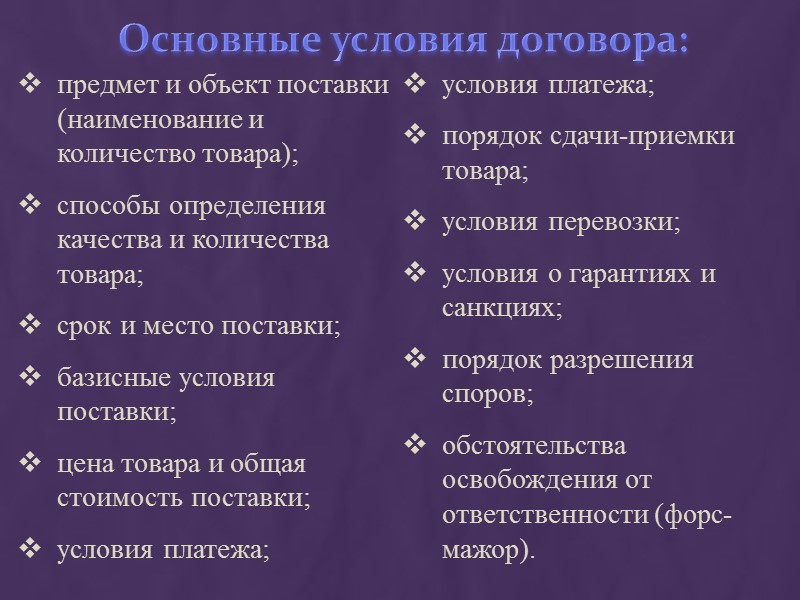 Основные условия договора:

❖ предмет и объект поставки (наименование и количество товара);

❖ способы определения качества и количества товара;

❖ срок и место поставки;

❖ базисные условия поставки;

❖ цена товара и общая стоимость поставки;

❖ условия платежа;

❖ условия платежа;

❖ порядок сдачи-приемки товара;

❖ условия перевозки;

❖ условия о гарантиях и санкциях;

❖ порядок разрешения споров;

❖ обстоятельства освобождения от ответственности (форс-мажор).